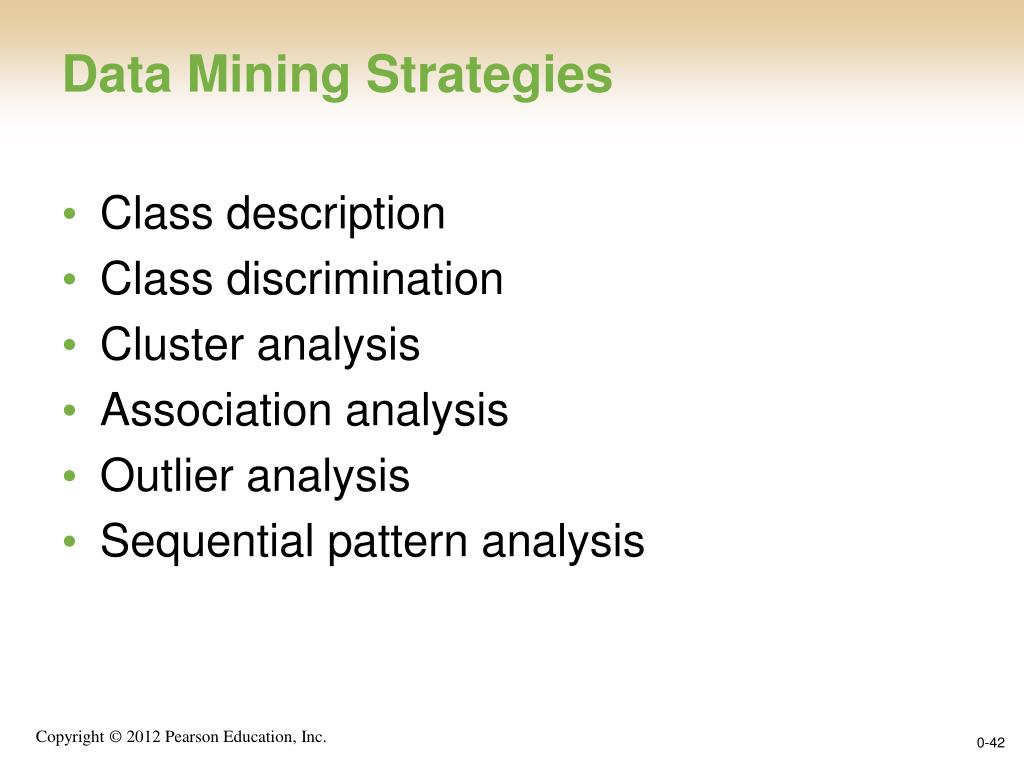 Data Mining Strategies

• Class description
• Class discrimination
• Cluster analysis
• Association analysis
• Outlier analysis
• Sequential pattern analysis

Copyright © 2012 Pearson Education, Inc.

0-42